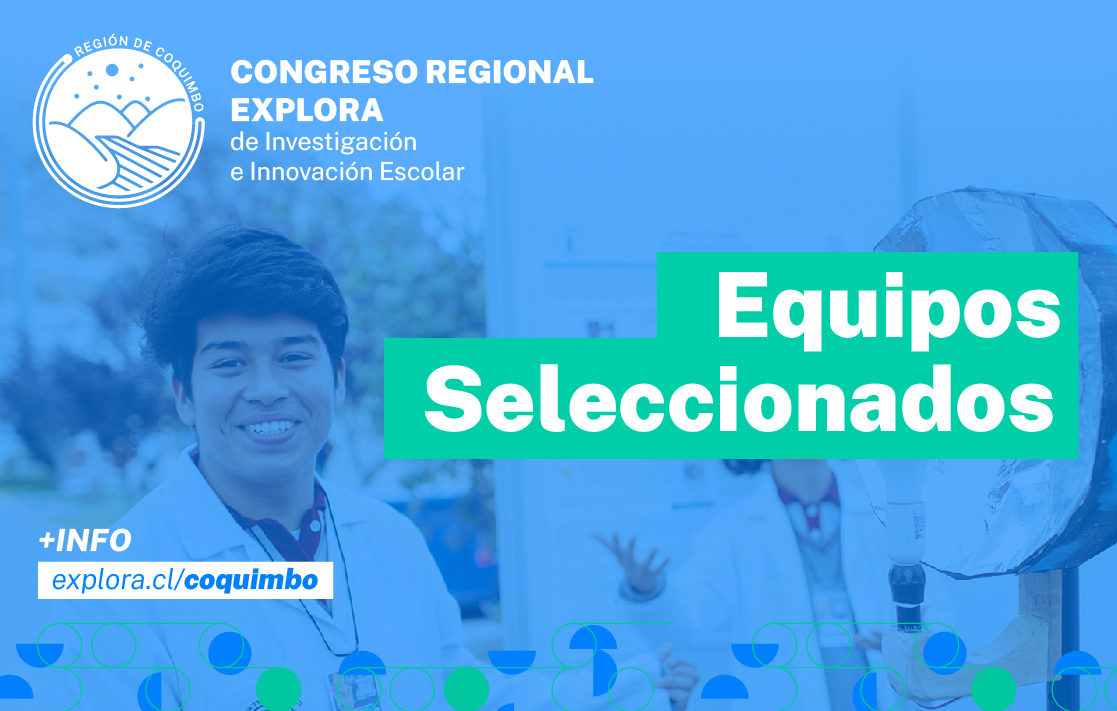 REGIÓN DE COQUIMBO

CONGRESO REGIONAL EXPLORA
de Investigación
e Innovación Escolar

Equipos Seleccionados

+INFO
explora.cl/coquimbo